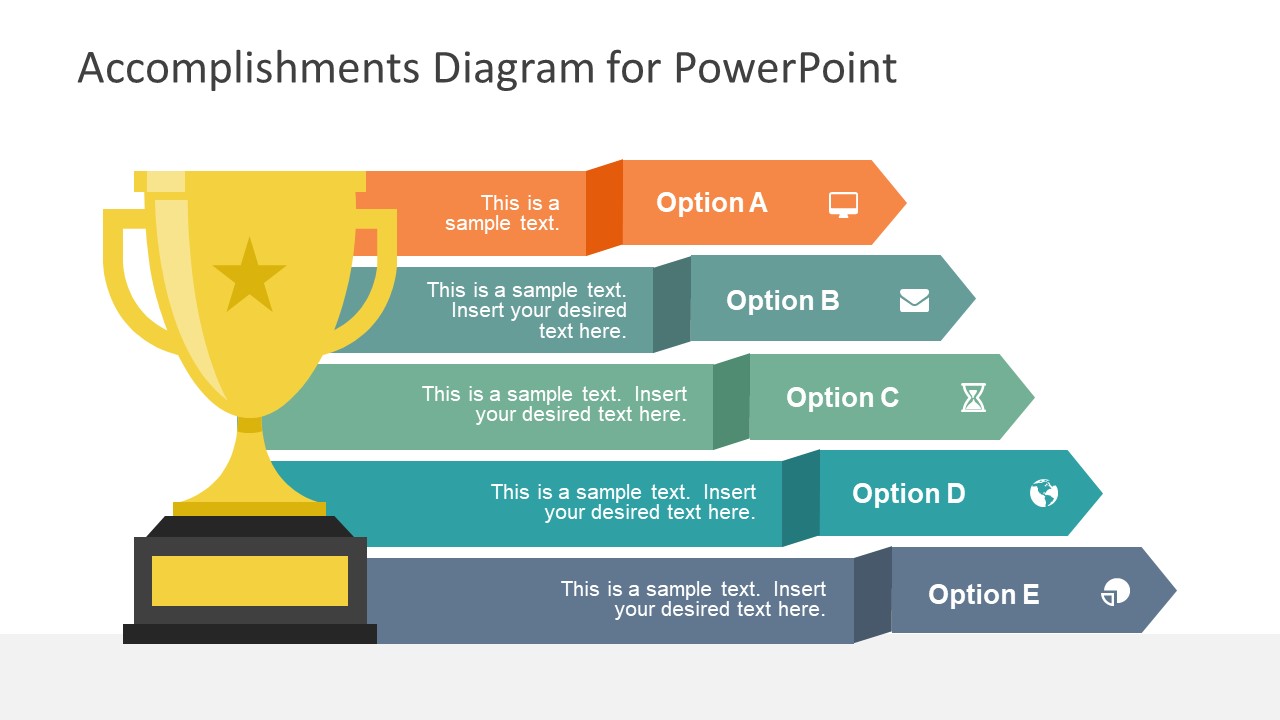 Accomplishments Diagram for PowerPoint

This is a sample text.

Option A

This is a sample text. Insert your desired text here.

Option B

This is a sample text. Insert your desired text here.

Option C

This is a sample text. Insert your desired text here.

Option D

This is a sample text. Insert your desired text here.

Option E